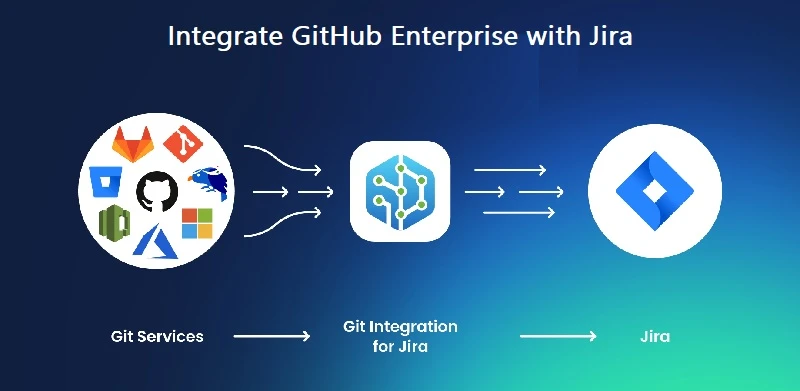 Integrate GitHub Enterprise with Jira

Git Services

Git Integration for Jira

Jira